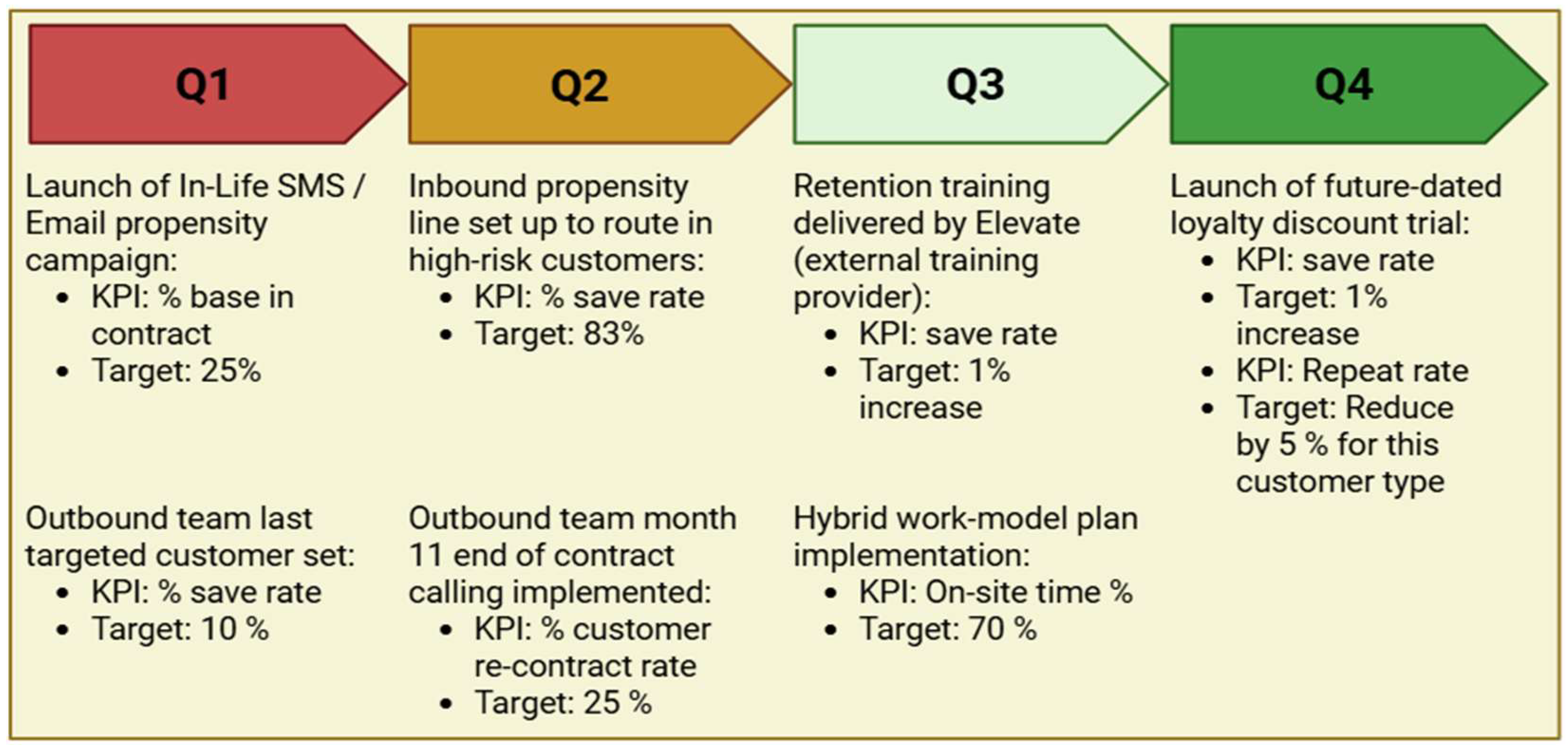 Q1

Launch of In-Life SMS / Email propensity campaign:
- KPI: % base in contract
- Target: 25%

Outbound team last targeted customer set:
- KPI: % save rate
- Target: 10 %

Q2

Inbound propensity line set up to route in high-risk customers:
- KPI: % save rate
- Target: 83%

Outbound team month 11 end of contract calling implemented:
- KPI: % customer re-contract rate
- Target: 25 %

Q3

Retention training delivered by Elevate (external training provider):
- KPI: save rate
- Target: 1% increase

Hybrid work-model plan implementation:
- KPI: On-site time %
- Target: 70 %

Q4

Launch of future-dated loyalty discount trial:
- KPI: save rate
- Target: 1% increase
- KPI: Repeat rate
- Target: Reduce by 5 % for this customer type